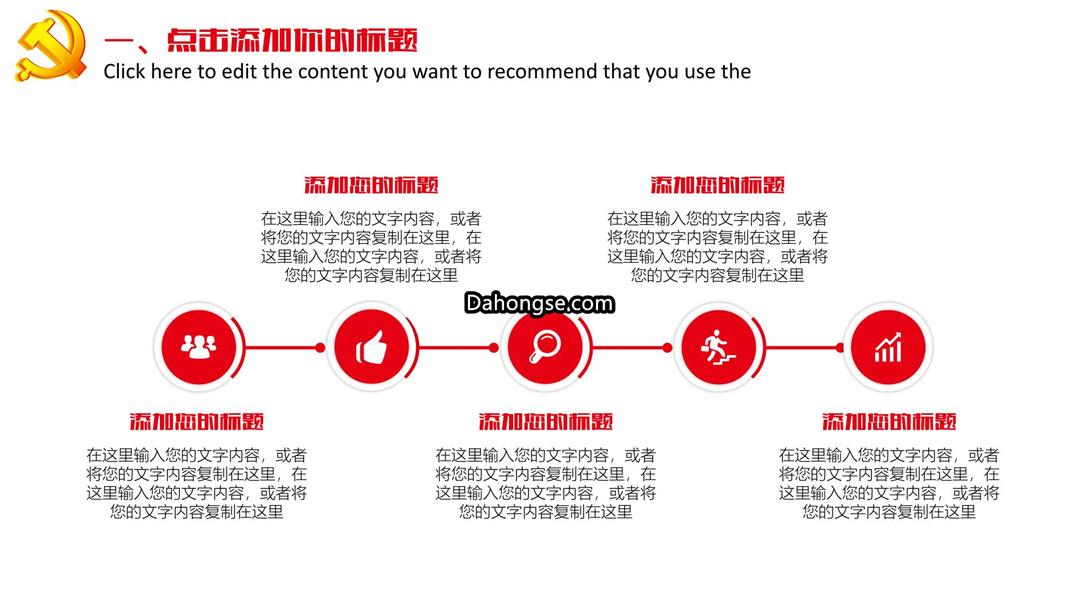 一、点击添加你的标题
Click here to edit the content you want to recommend that you use the

添加您的标题

在这里输入您的文字内容，或者将您的文字内容复制在这里，在这里输入您的文字内容，或者将您的文字内容复制在这里

添加您的标题

在这里输入您的文字内容，或者将您的文字内容复制在这里，在这里输入您的文字内容，或者将您的文字内容复制在这里

Dahongse.com

添加您的标题

在这里输入您的文字内容，或者将您的文字内容复制在这里，在这里输入您的文字内容，或者将您的文字内容复制在这里

添加您的标题

在这里输入您的文字内容，或者将您的文字内容复制在这里，在这里输入您的文字内容，或者将您的文字内容复制在这里

添加您的标题

在这里输入您的文字内容，或者将您的文字内容复制在这里，在这里输入您的文字内容，或者将您的文字内容复制在这里